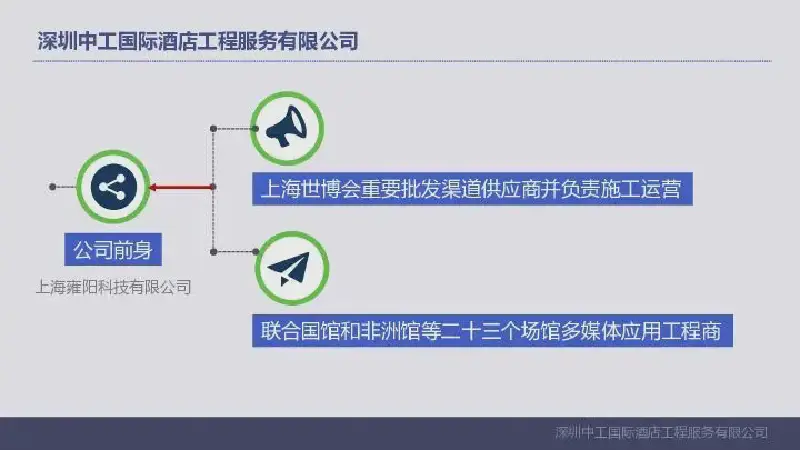 深圳中工国际酒店工程服务有限公司

公司前身

上海雍阳科技有限公司

上海世博会重要批发渠道供应商并负责施工运营

联合国馆和非洲馆等二十三个场馆多媒体应用工程商

深圳中工国际酒店工程服务有限公司